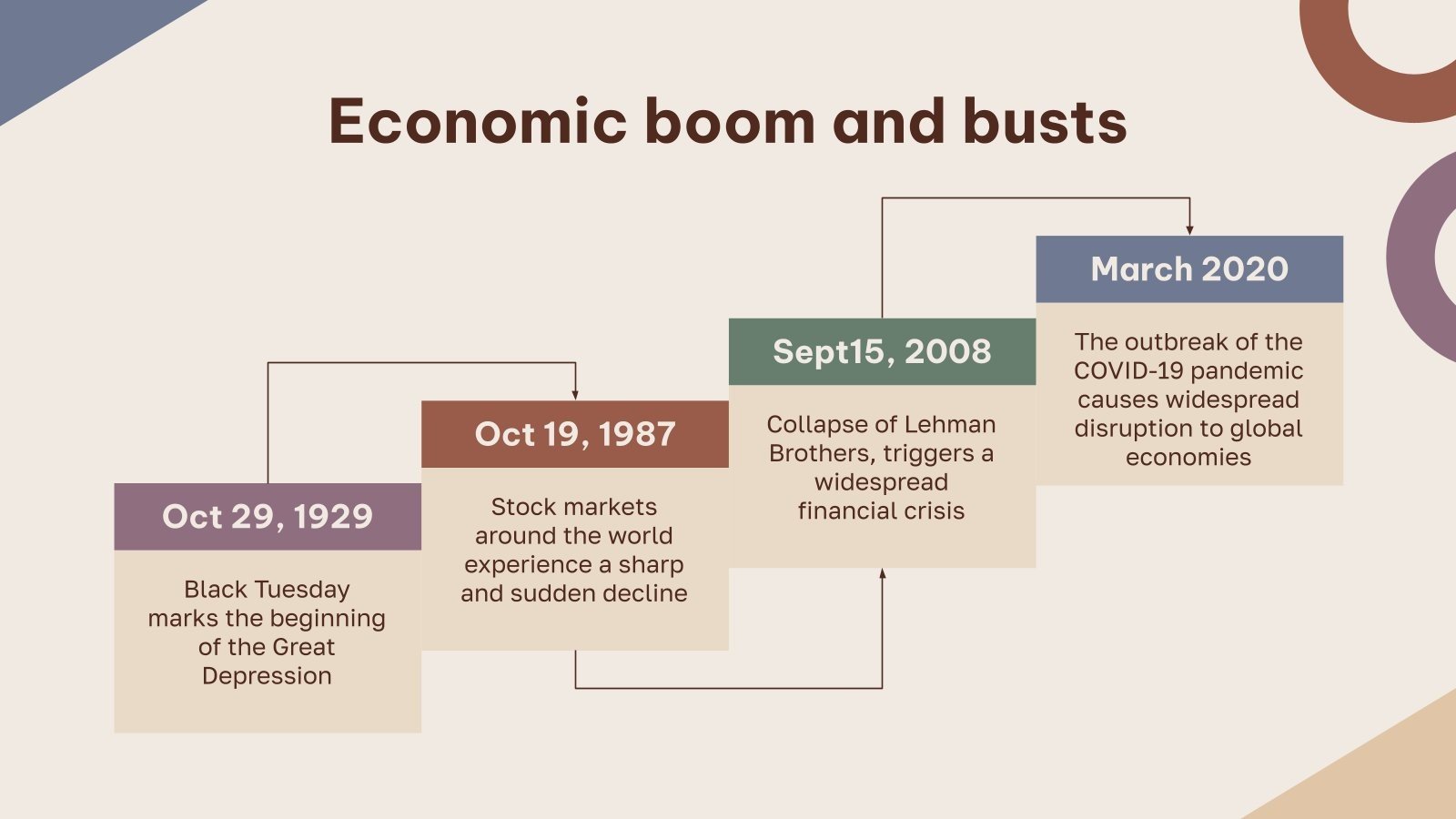 Economic boom and busts

Oct 29, 1929

Black Tuesday marks the beginning of the Great Depression

Oct 19, 1987

Stock markets around the world experience a sharp and sudden decline

Sept15, 2008

Collapse of Lehman Brothers, triggers a widespread financial crisis

March 2020

The outbreak of the COVID-19 pandemic causes widespread disruption to global economies